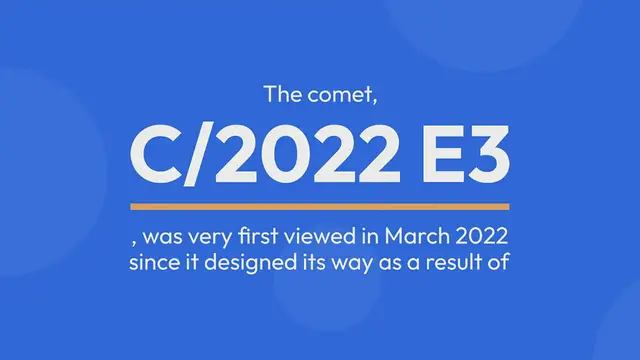 The comet,

C/2022 E3

, was very first viewed in March 2022 since it designed its way as a result of